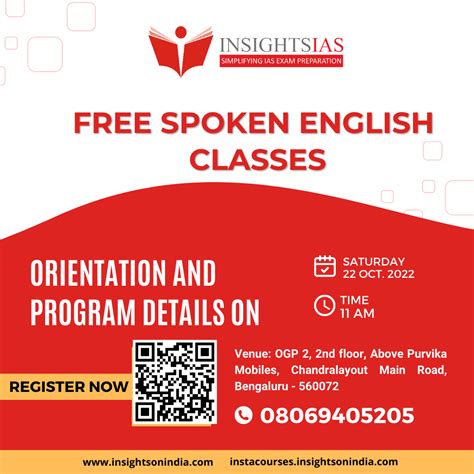 INSIGHTSIAS
SIMPLIFYING IAS EXAM PREPARATION

FREE SPOKEN ENGLISH CLASSES

ORIENTATION AND PROGRAM DETAILS ON

SATURDAY
22 OCT. 2022

TIME
11 AM

REGISTER NOW

Venue: OGP 2, 2nd floor, Above Purvika Mobiles, Chandralayout Main Road, Bengaluru - 560072

08069405205

www.insightsonindia.com instacourses.insightsonindia.com